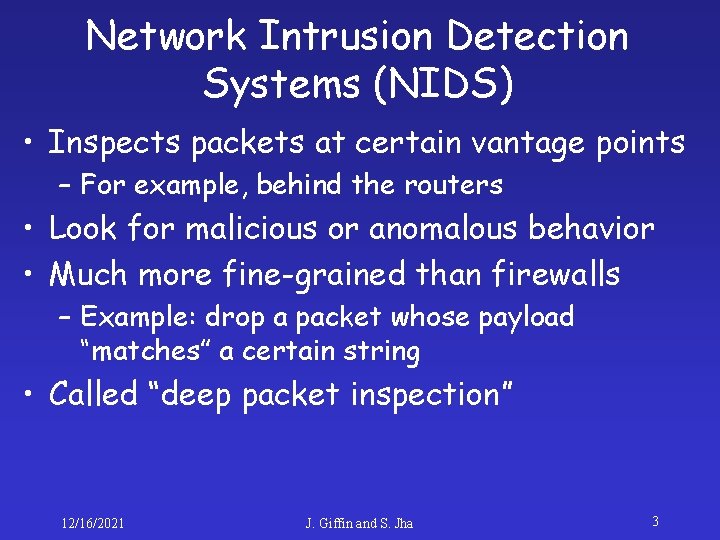 Network Intrusion Detection Systems (NIDS)

• Inspects packets at certain vantage points
  – For example, behind the routers
• Look for malicious or anomalous behavior
• Much more fine-grained than firewalls
  – Example: drop a packet whose payload “matches” a certain string
• Called “deep packet inspection”

12/16/2021

J. Giffin and S. Jha

3